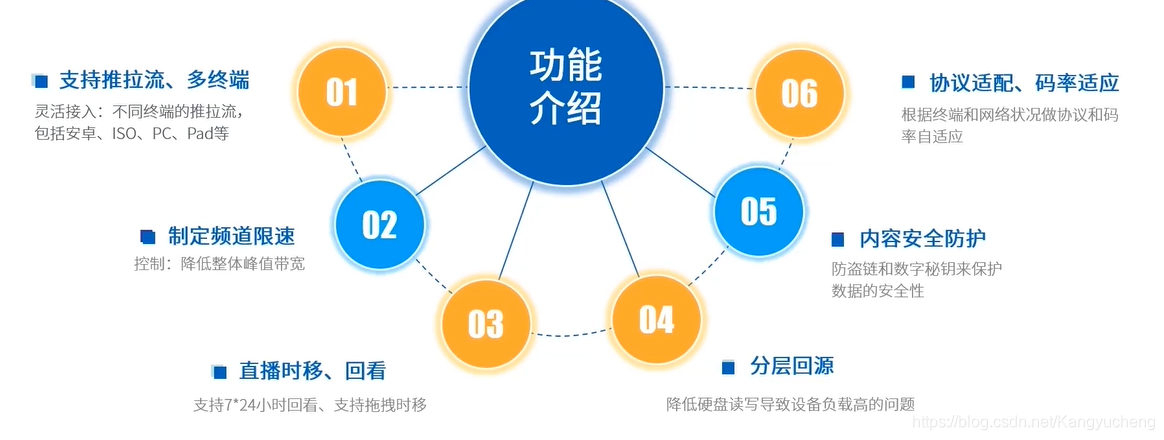 功能介绍

01

支持推拉流、多终端

灵活接入：不同终端的推拉流，包括安卓、ISO、PC、Pad等

02

制定频道限速

控制：降低整体峰值带宽

03

直播时移、回看

支持7*24小时回看、支持拖拽时移

04

分层回源

降低硬盘读写导致设备负载高的问题

05

内容安全防护

防盗链和数字秘钥来保护数据的安全性

06

协议适配、码率适应

根据终端和网络状况做协议和码率自适应

https://blog.csdn.net/Kangyucheng